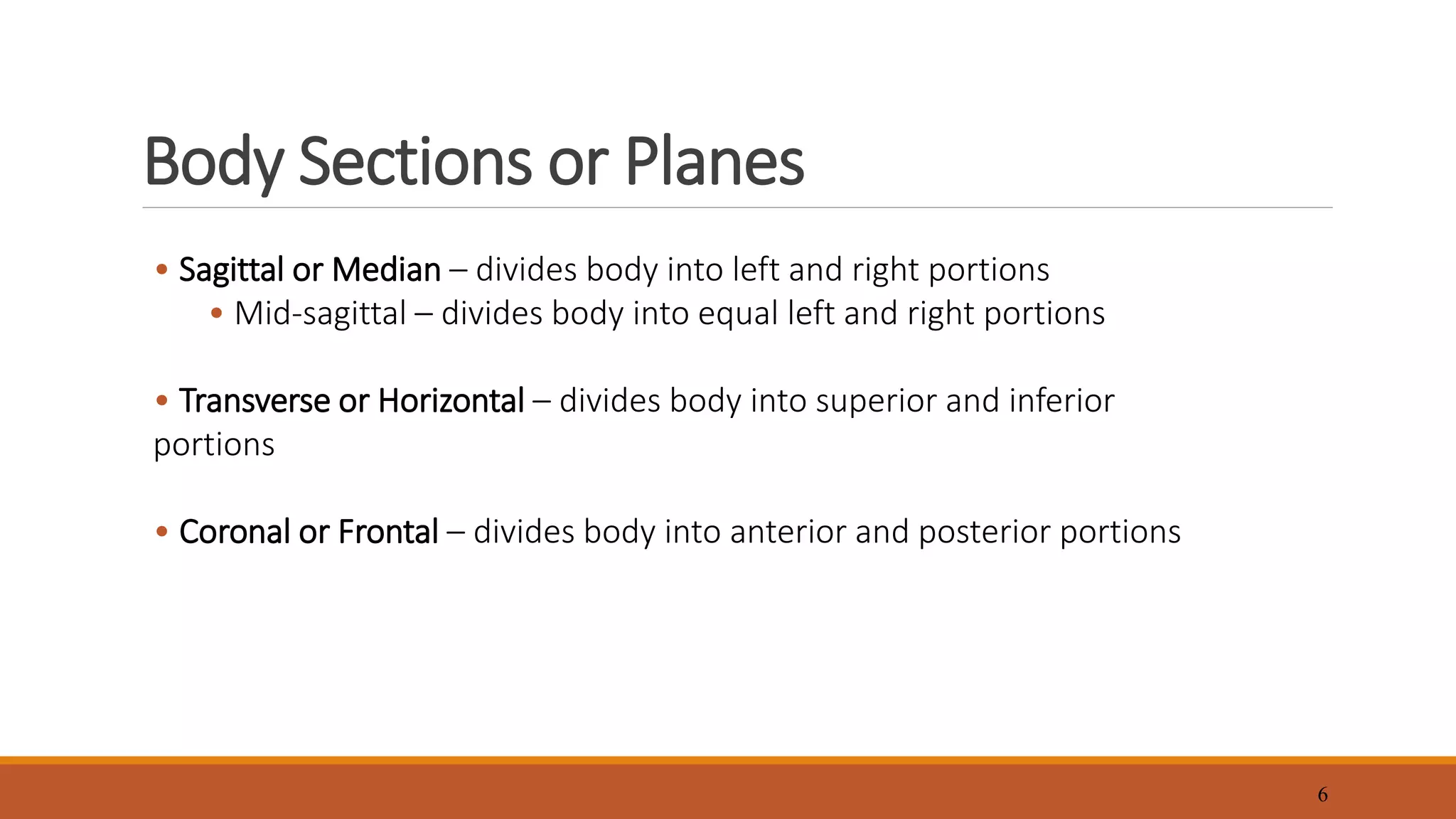 Body Sections or Planes

• Sagittal or Median – divides body into left and right portions
 • Mid-sagittal – divides body into equal left and right portions

• Transverse or Horizontal – divides body into superior and inferior portions

• Coronal or Frontal – divides body into anterior and posterior portions

6